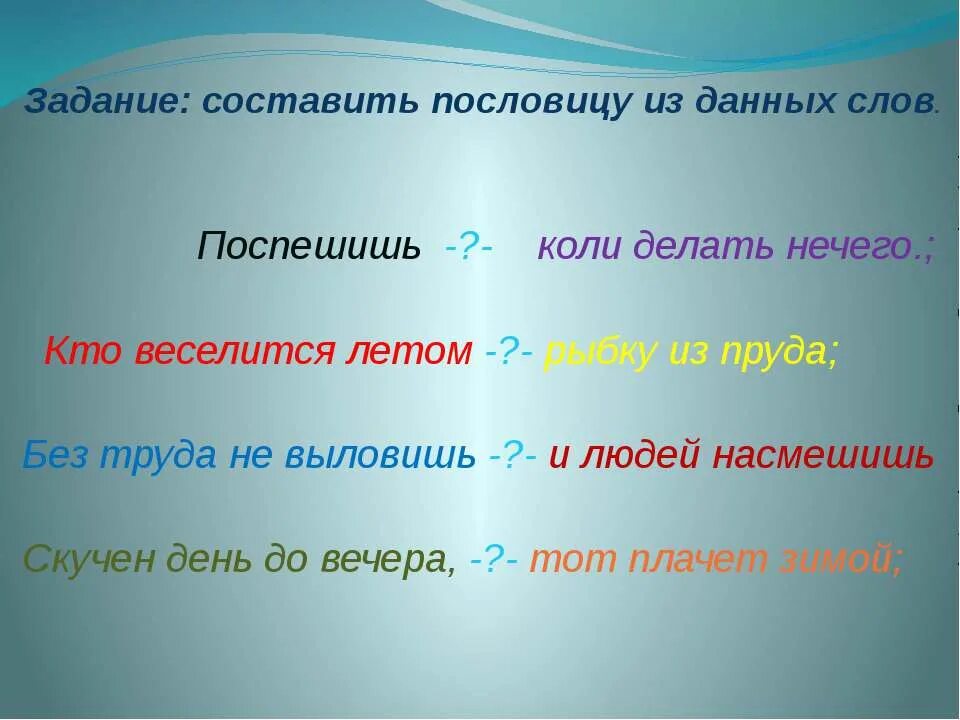 Задание: составить пословицу из данных слов.

Поспешишь -?- коли делать нечего.;

Кто веселится летом -?- рыбку из пруда;

Без труда не выловишь -?- и людей насмешишь

Скучен день до вечера, -?- тот плачет зимой;